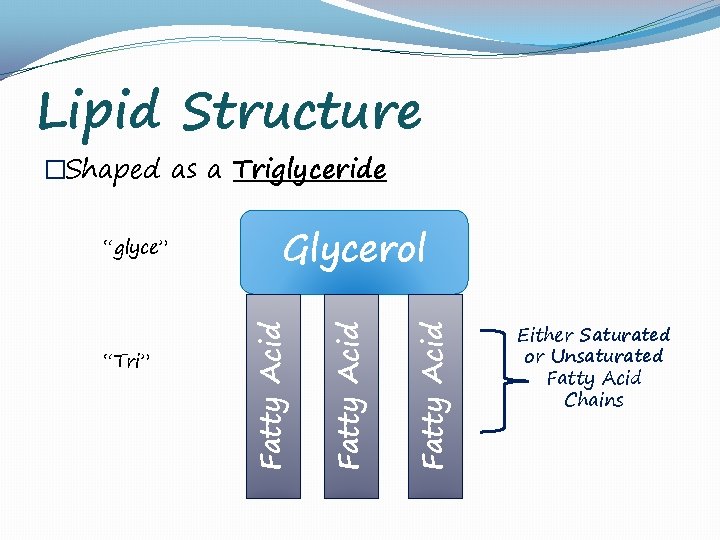 Lipid Structure

□Shaped as a Triglyceride

"glyce"

Glycerol

"Tri"

Fatty Acid

Fatty Acid

Fatty Acid

Either Saturated or Unsaturated Fatty Acid Chains